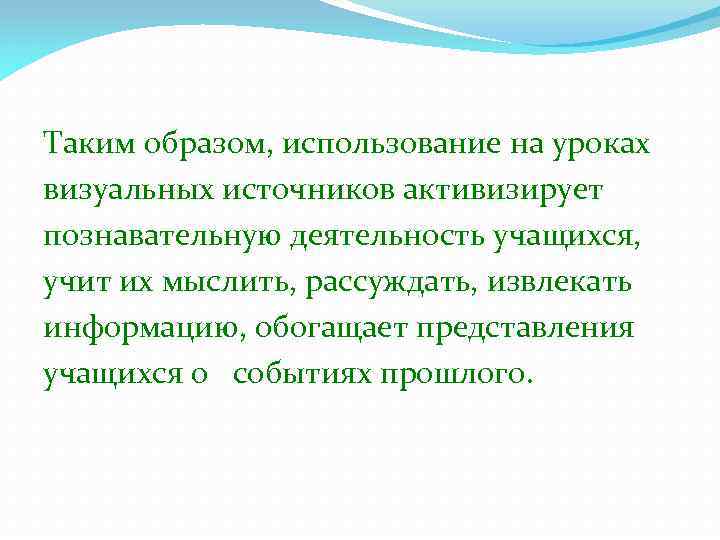 Таким образом, использование на уроках визуальных источников активизирует познавательную деятельность учащихся, учит их мыслить, рассуждать, извлекать информацию, обогащает представления учащихся о   событиях прошлого.